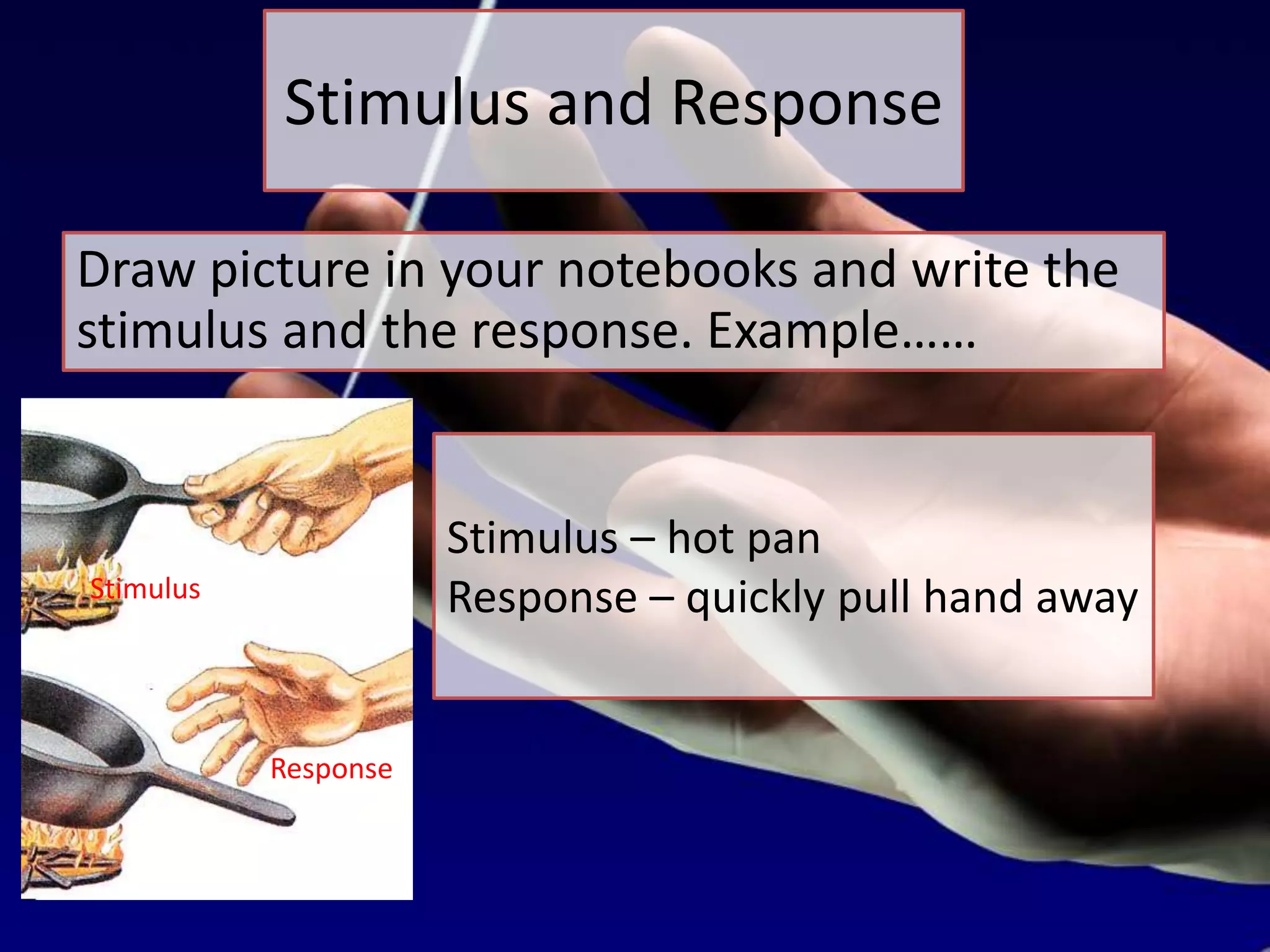 Stimulus and Response

Draw picture in your notebooks and write the stimulus and the response. Example……

Stimulus

Response

Stimulus – hot pan
Response – quickly pull hand away